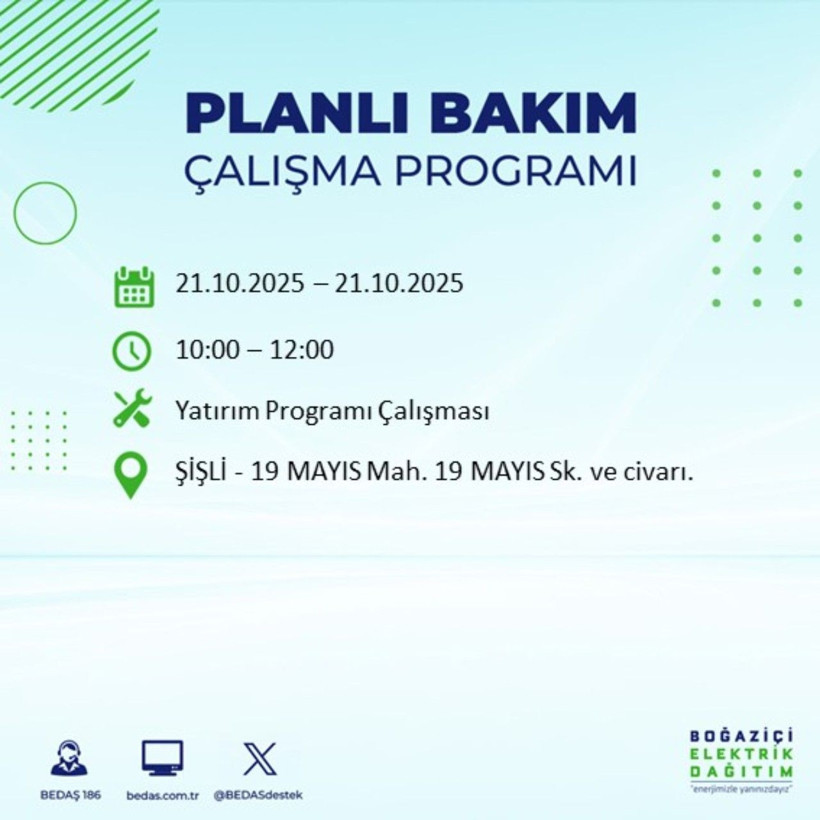 PLANLI BAKIM
ÇALIŞMA PROGRAMI

21.10.2025 – 21.10.2025

10:00 – 12:00

Yatırım Programı Çalışması

ŞİŞLİ - 19 MAYIS Mah. 19 MAYIS Sk. ve civarı.

BEDAŞ 186 bedas.com.tr @BEDASdestek

BOĞAZİÇİ
ELEKTRİK
DAĞITIM
"enerjimizle yanınızdayız"